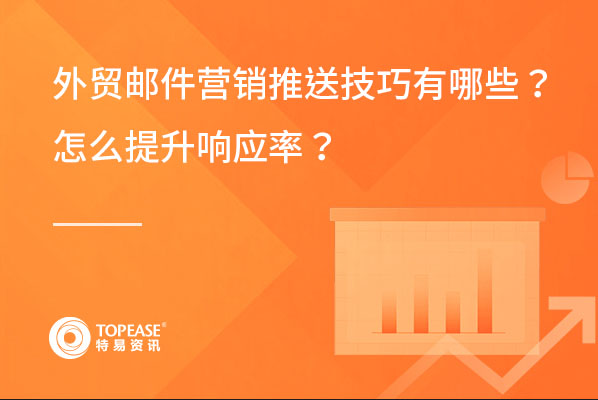 外贸邮件营销推送技巧有哪些？
怎么提升响应率？

TOPEASE®
特易资讯